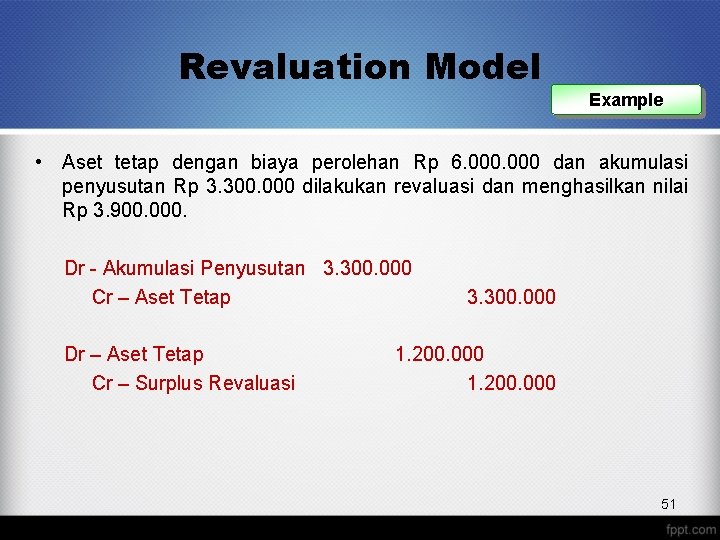 Revaluation Model

Example

• Aset tetap dengan biaya perolehan Rp 6.000.000 dan akumulasi penyusutan Rp 3.300.000 dilakukan revaluasi dan menghasilkan nilai Rp 3.900.000.

Dr - Akumulasi Penyusutan 3.300.000
Cr – Aset Tetap 3.300.000

Dr – Aset Tetap 1.200.000
Cr – Surplus Revaluasi 1.200.000

51

fppt.com